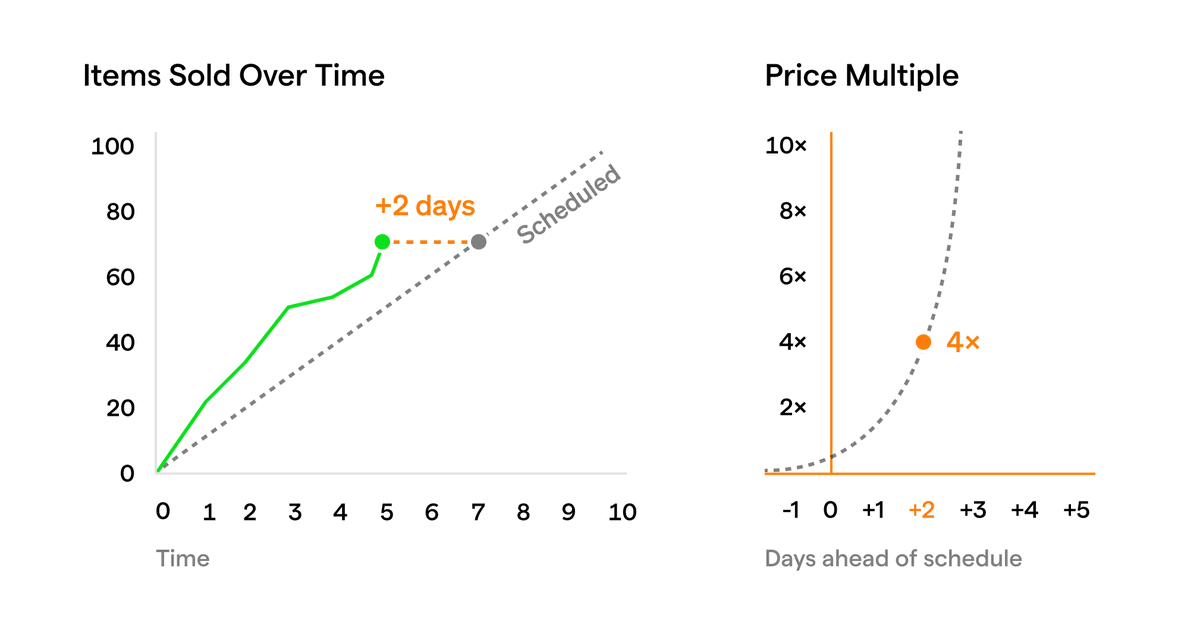 Items Sold Over Time

100
80
60
40
20
0

+2 days
Scheduled

0 1 2 3 4 5 6 7 8 9 10

Time

Price Multiple

10×
8×
6×
4×
2×

4×

-1 0 +1 +2 +3 +4 +5

Days ahead of schedule